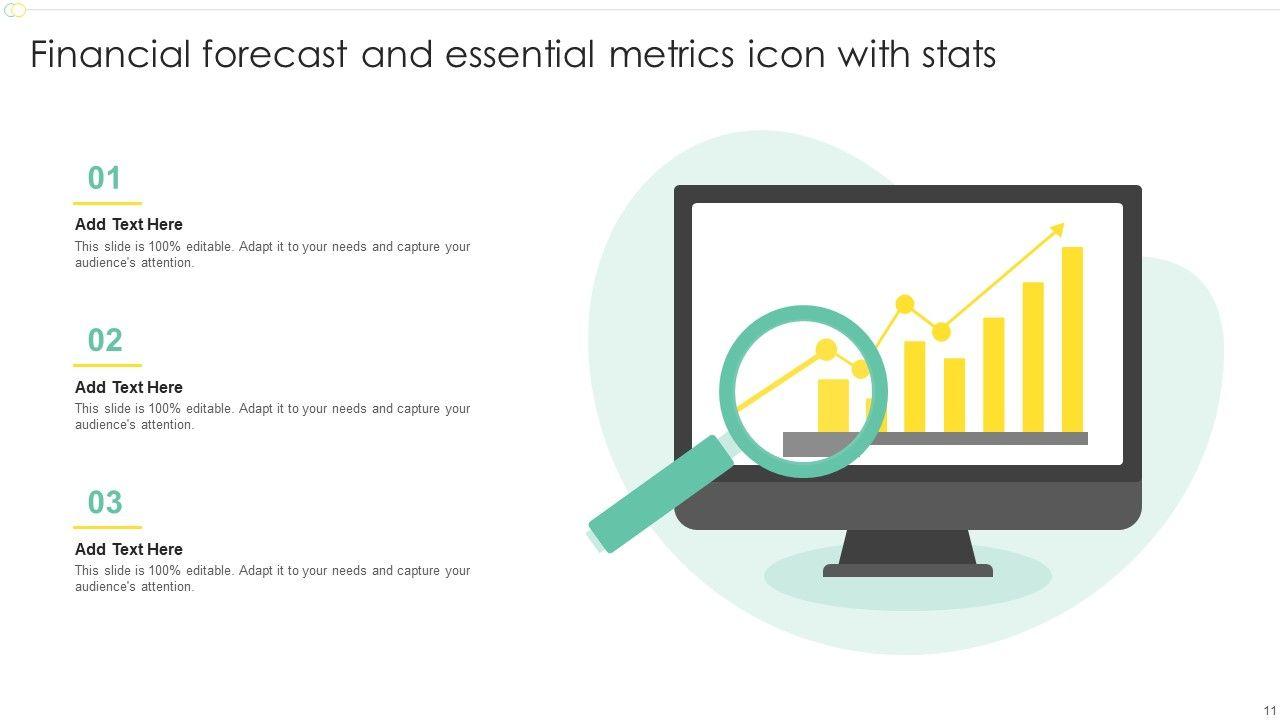 Financial forecast and essential metrics icon with stats

01

Add Text Here

This slide is 100% editable. Adapt it to your needs and capture your audience's attention.

02

Add Text Here

This slide is 100% editable. Adapt it to your needs and capture your audience's attention.

03

Add Text Here

This slide is 100% editable. Adapt it to your needs and capture your audience's attention.

11